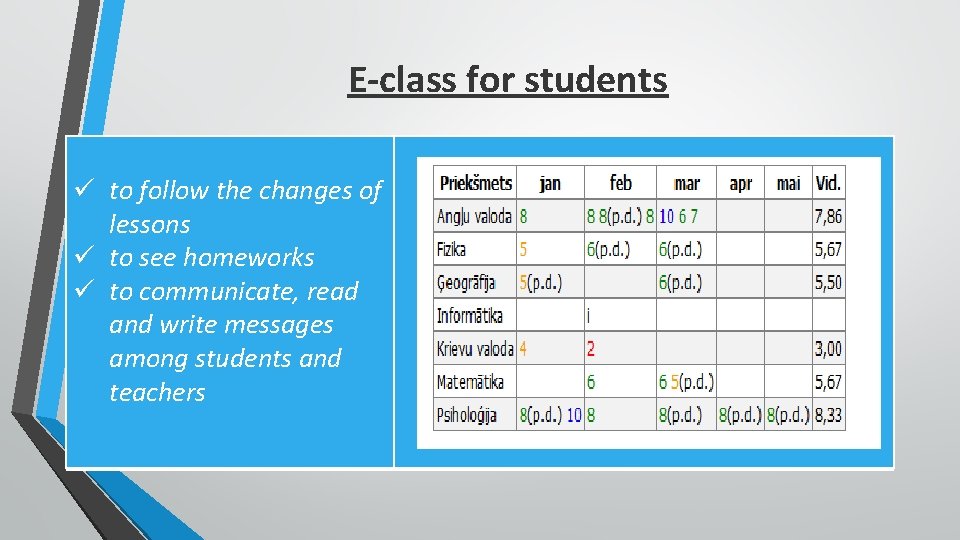 E-class for students

✓ to follow the changes of lessons
✓ to see homeworks
✓ to communicate, read and write messages among students and teachers

| Priekšmets | jan | feb | mar | apr | mai | Vid. |
|---|---|---|---|---|---|---|
| Angļu valoda | 8 | 8 8(p.d.) 8 | 10 6 7 | | | 7,86 |
| Fizika | 5 | 6(p.d.) | 6(p.d.) | | | 5,67 |
| Ģeogrāfija | 5(p.d.) | | 6(p.d.) | | | 5,50 |
| Informātika | | i | | | | |
| Krievu valoda | 4 | 2 | | | | 3,00 |
| Matemātika | | 6 | 6 5(p.d.) | | | 5,67 |
| Psiholoģija | 8(p.d.) 10 | 8 | 8(p.d.) | 8(p.d.) | 8(p.d.) | 8,33 |